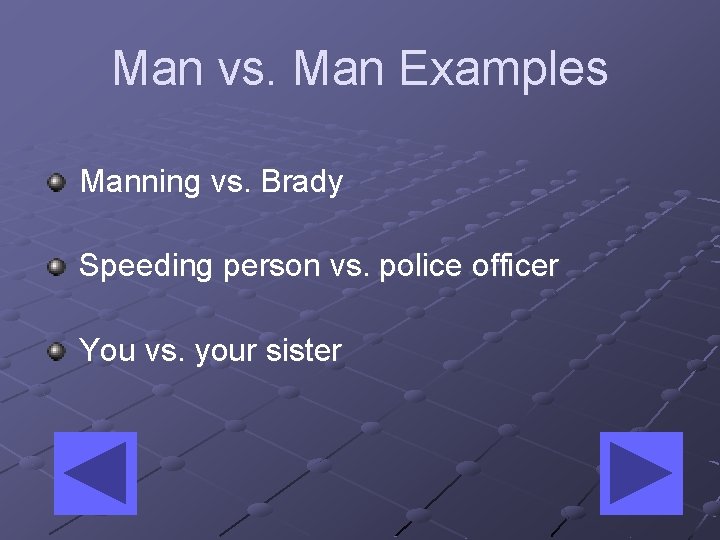 Man vs. Man Examples

Manning vs. Brady

Speeding person vs. police officer

You vs. your sister